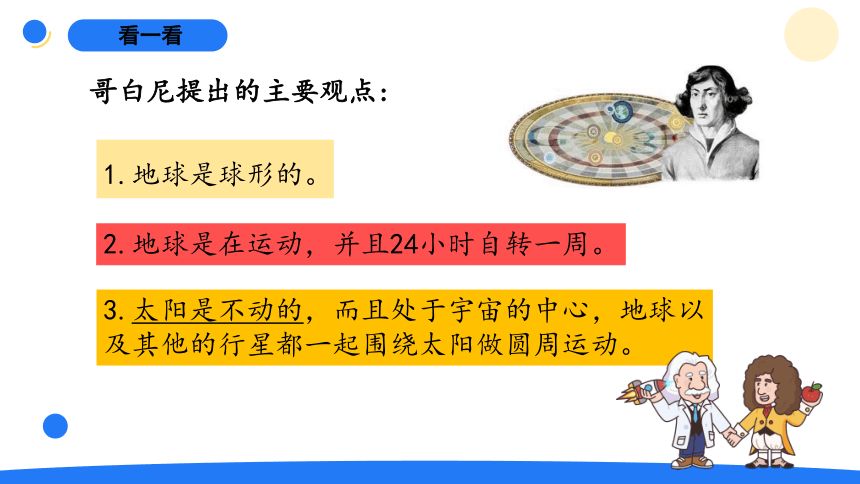 看一看

哥白尼提出的主要观点：

1. 地球是球形的。

2. 地球是在运动，并且24小时自转一周。

3. 太阳是不动的，而且处于宇宙的中心，地球以及其他的行星都一起围绕太阳做圆周运动。